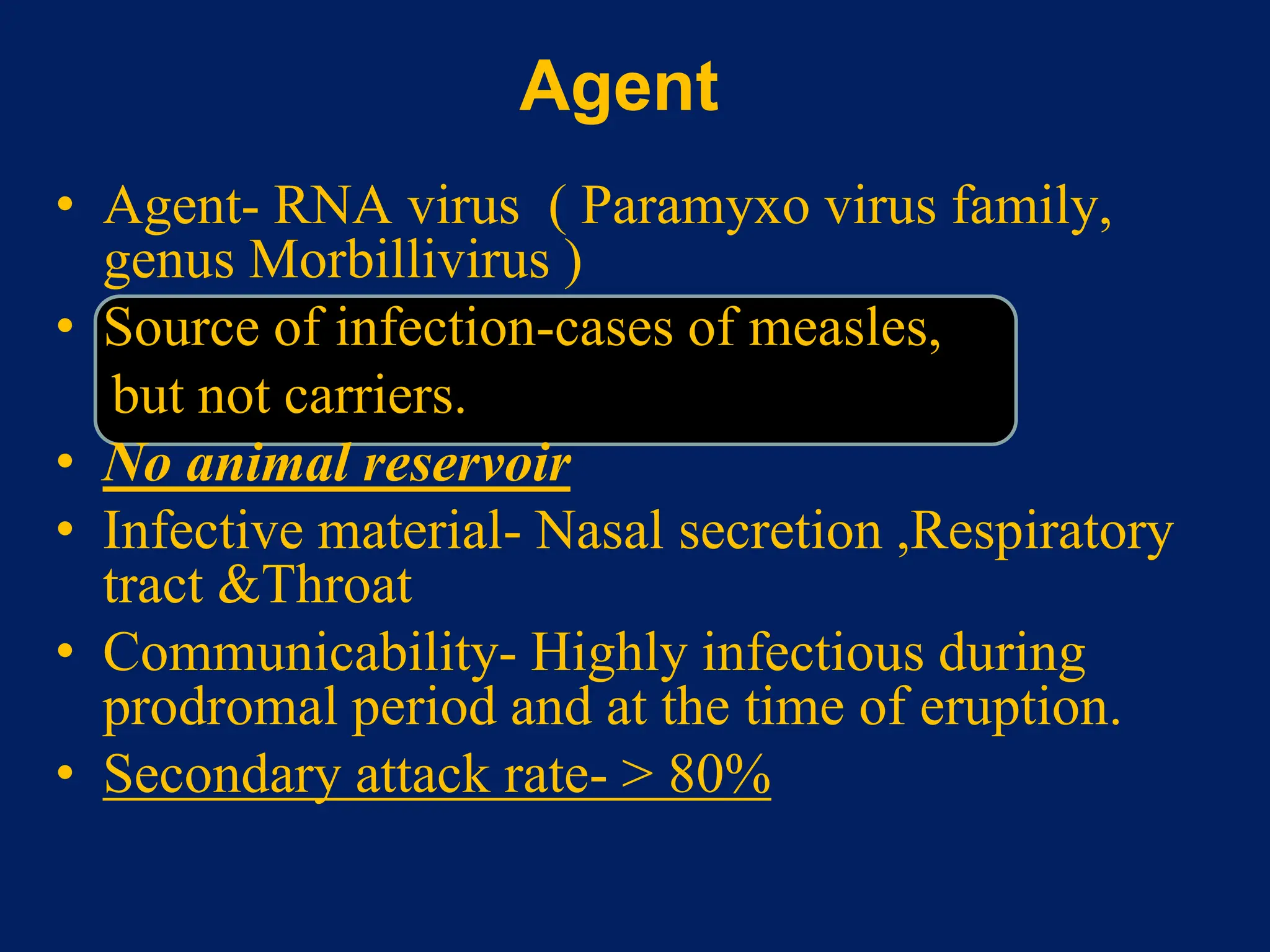 Agent

• Agent- RNA virus ( Paramyxo virus family, genus Morbillivirus )
• Source of infection-cases of measles, but not carriers.
• No animal reservoir
• Infective material- Nasal secretion ,Respiratory tract &Throat
• Communicability- Highly infectious during prodromal period and at the time of eruption.
• Secondary attack rate- > 80%